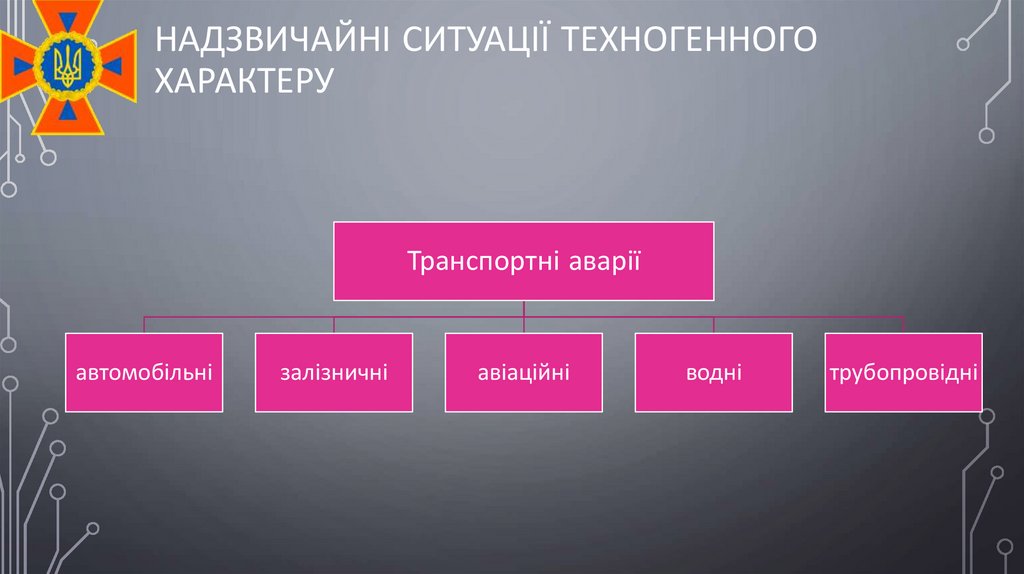 НАДЗВИЧАЙНІ СИТУАЦІЇ ТЕХНОГЕННОГО ХАРАКТЕРУ

Транспортні аварії

автомобільні

залізничні

авіаційні

водні

трубопровідні